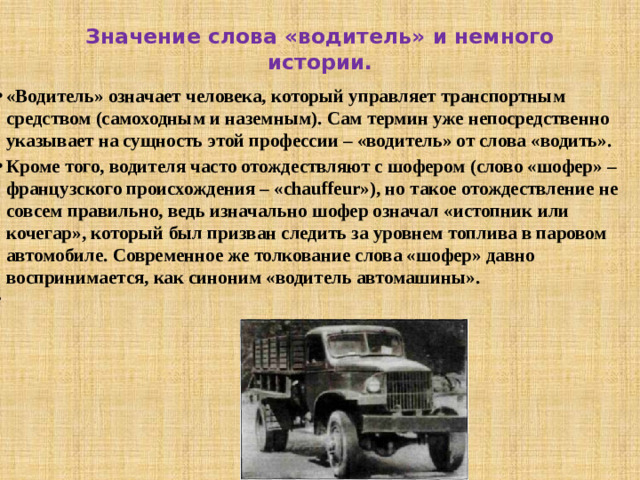 Значение слова «водитель» и немного истории.

• «Водитель» означает человека, который управляет транспортным средством (самоходным и наземным). Сам термин уже непосредственно указывает на сущность этой профессии – «водитель» от слова «водить».

• Кроме того, водителя часто отождествляют с шофером (слово «шофер» – французского происхождения – «chauffeur»), но такое отождествление не совсем правильно, ведь изначально шофер означал «истопник или кочегар», который был призван следить за уровнем топлива в паровом автомобиле. Современное же толкование слова «шофер» давно воспринимается, как синоним «водитель автомашины».

•